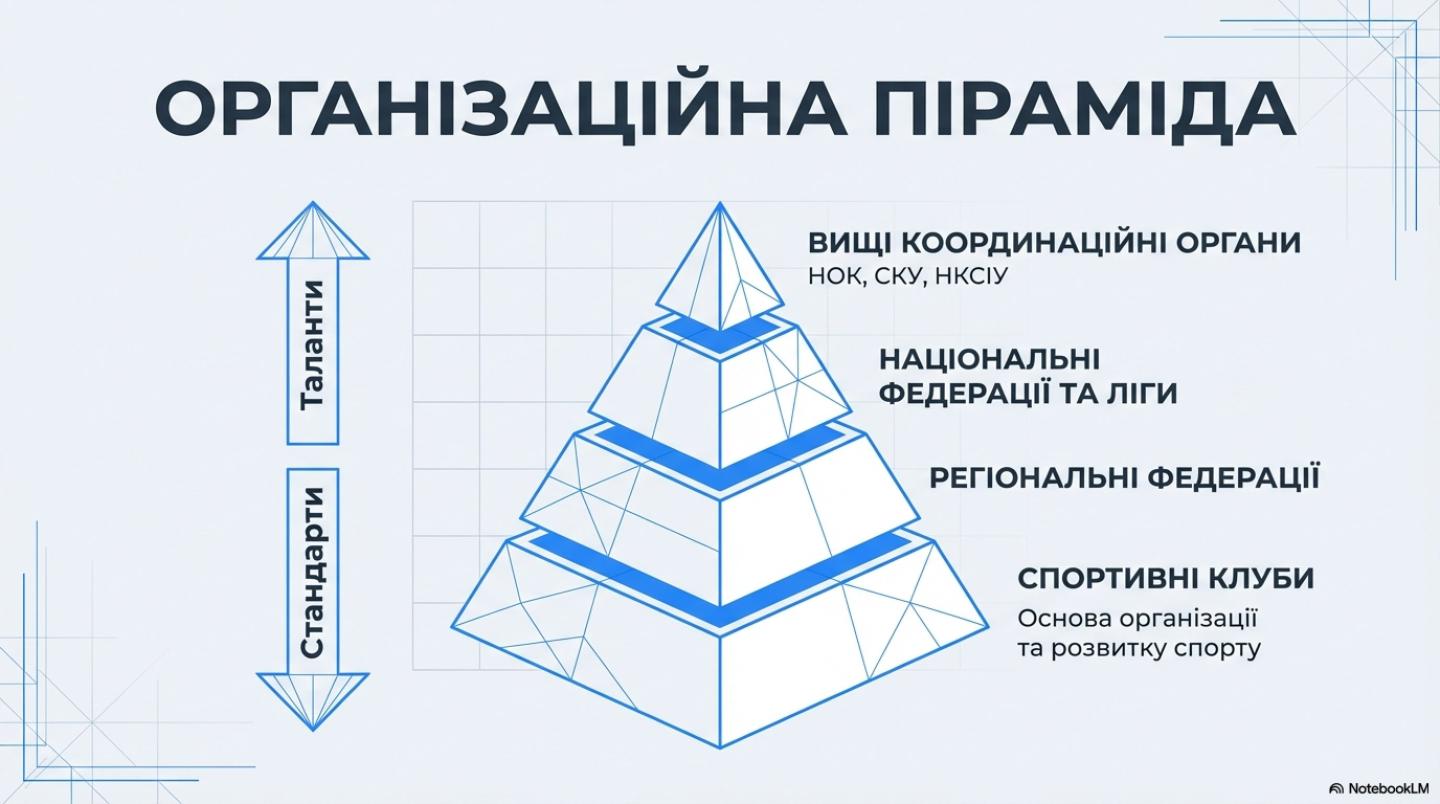 ОРГАНІЗАЦІЙНА ПІРАМІДА

Таланти

Стандарти

ВИЩІ КООРДИНАЦІЙНІ ОРГАНИ
НОК, СКУ, НКСІУ

НАЦІОНАЛЬНІ ФЕДЕРАЦІЇ ТА ЛІГИ

РЕГІОНАЛЬНІ ФЕДЕРАЦІЇ

СПОРТИВНІ КЛУБИ
Основа організації та розвитку спорту

NotebookLM